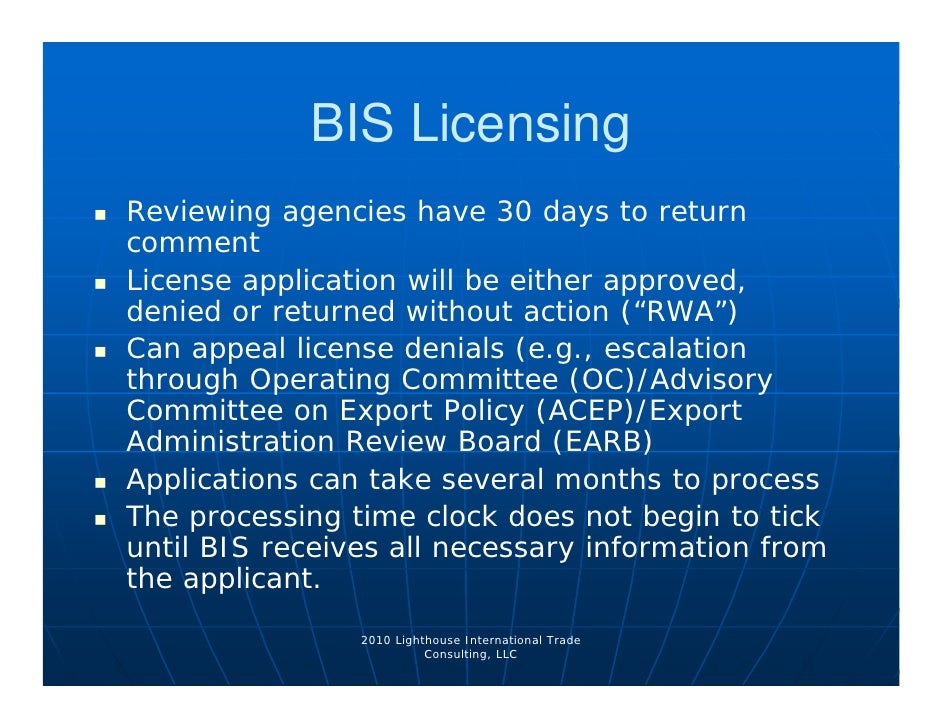 BIS Licensing

- Reviewing agencies have 30 days to return comment
- License application will be either approved, denied or returned without action (“RWA”)
- Can appeal license denials (e.g., escalation through Operating Committee (OC)/Advisory Committee on Export Policy (ACEP)/Export Administration Review Board (EARB)
- Applications can take several months to process
- The processing time clock does not begin to tick until BIS receives all necessary information from the applicant.

2010 Lighthouse International Trade Consulting, LLC